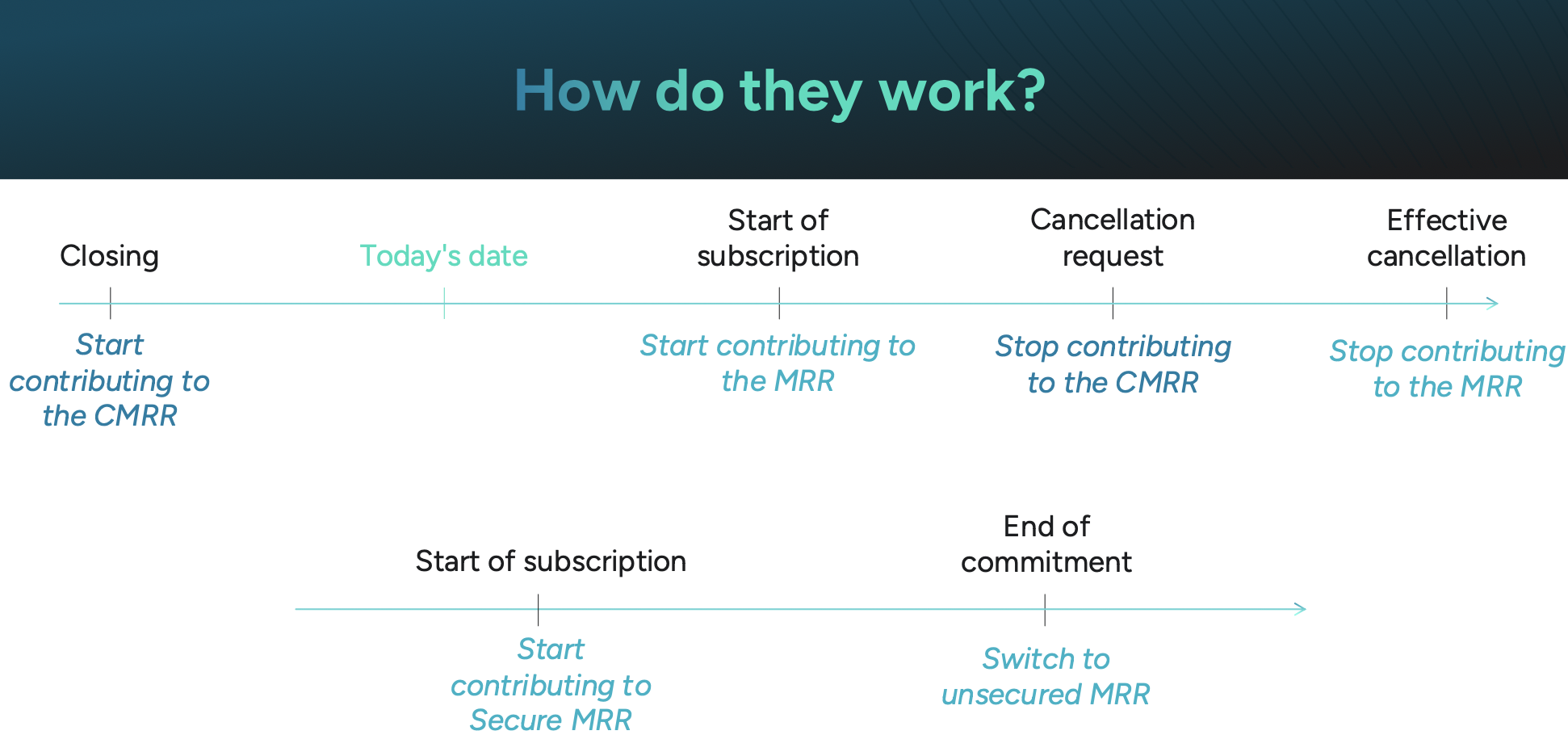 How do they work?

Closing

Today's date

Start of subscription

Cancellation request

Effective cancellation

Start contributing to the CMRR

Start contributing to the MRR

Stop contributing to the CMRR

Stop contributing to the MRR

Start of subscription

End of commitment

Start contributing to Secure MRR

Switch to unsecured MRR